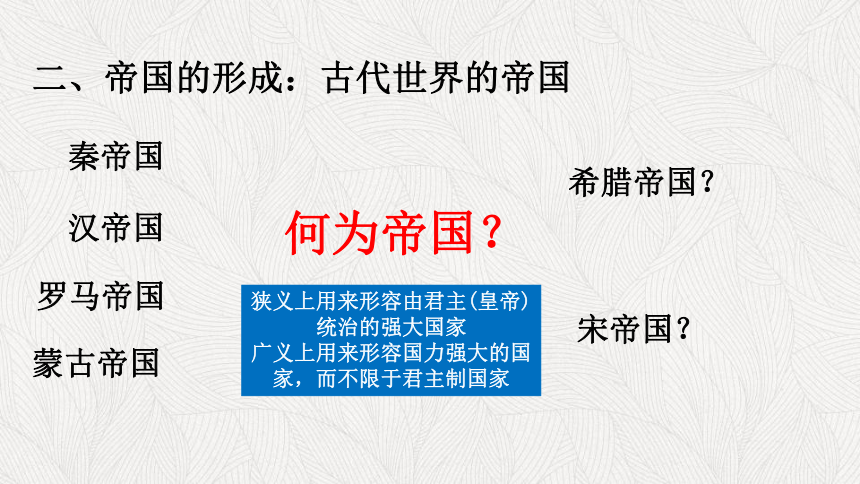 二、帝国的形成：古代世界的帝国

秦帝国

汉帝国

罗马帝国

蒙古帝国

何为帝国？

狭义上用来形容由君主(皇帝)统治的强大国家
广义上用来形容国力强大的国家，而不限于君主制国家

希腊帝国？

宋帝国？